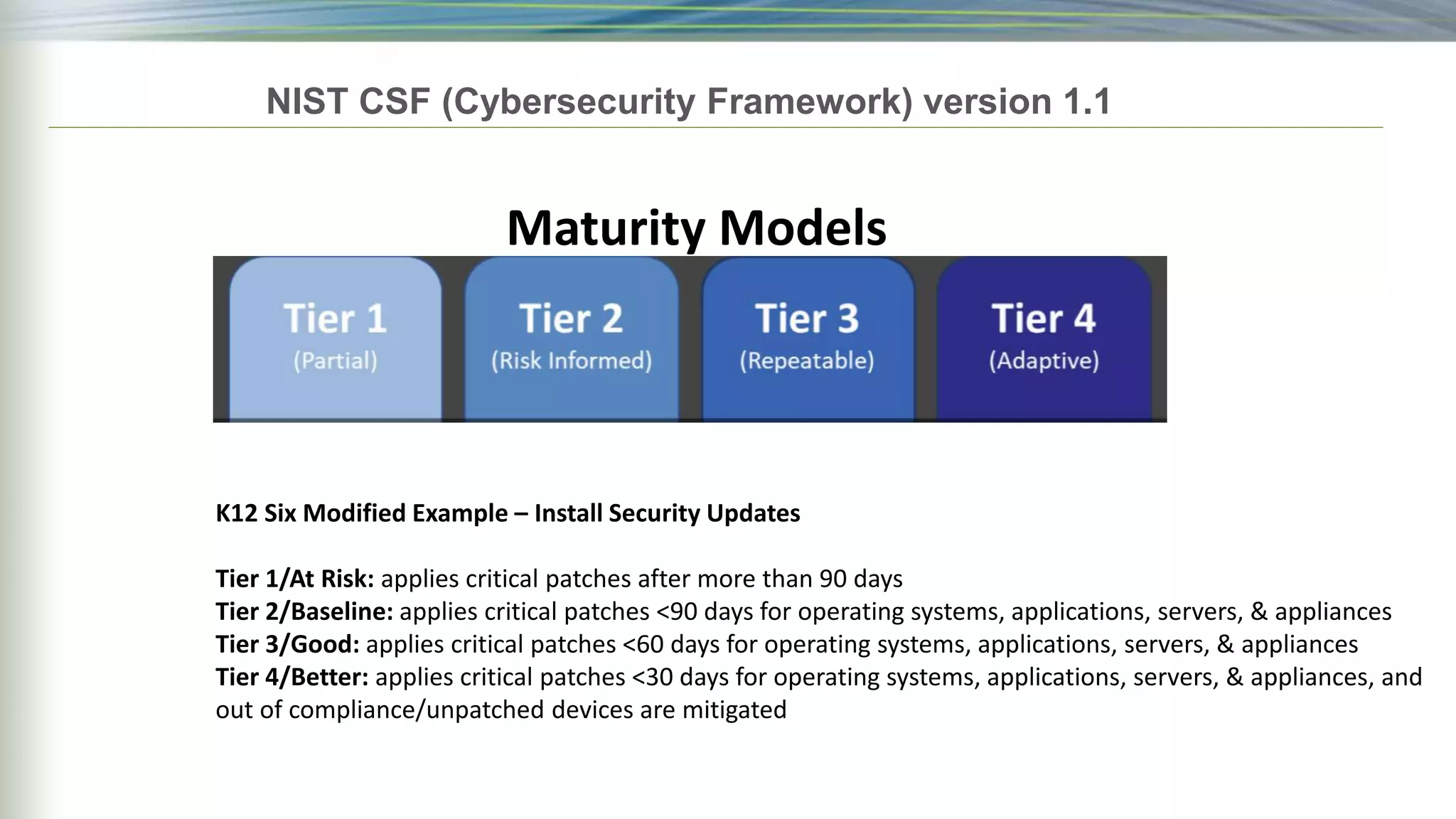 NIST CSF (Cybersecurity Framework) version 1.1

Maturity Models

Tier 1
(Partial)

Tier 2
(Risk Informed)

Tier 3
(Repeatable)

Tier 4
(Adaptive)

K12 Six Modified Example – Install Security Updates

Tier 1/At Risk: applies critical patches after more than 90 days
Tier 2/Baseline: applies critical patches <90 days for operating systems, applications, servers, & appliances
Tier 3/Good: applies critical patches <60 days for operating systems, applications, servers, & appliances
Tier 4/Better: applies critical patches <30 days for operating systems, applications, servers, & appliances, and out of compliance/unpatched devices are mitigated